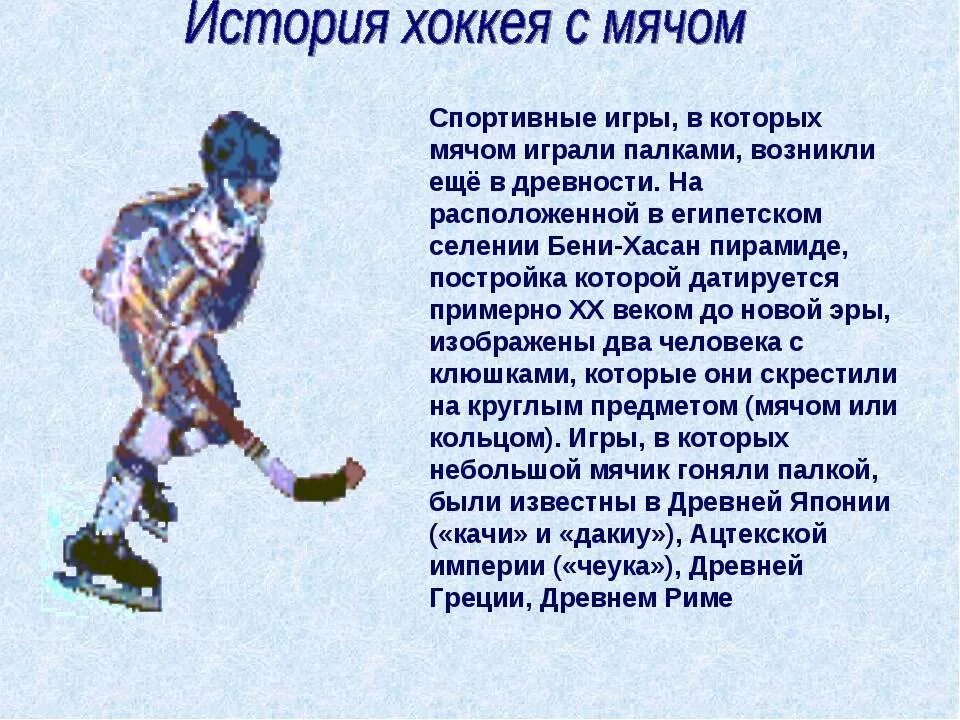 История хоккея с мячом

Спортивные игры, в которых мячом играли палками, возникли ещё в древности. На расположенной в египетском селении Бени-Хасан пирамиде, постройка которой датируется примерно XX веком до новой эры, изображены два человека с клюшками, которые они скрестили на круглым предметом (мячом или кольцом). Игры, в которых небольшой мячик гоняли палкой, были известны в Древней Японии («качи» и «дакиу»), Ацтекской империи («чеука»), Древней Греции, Древнем Риме